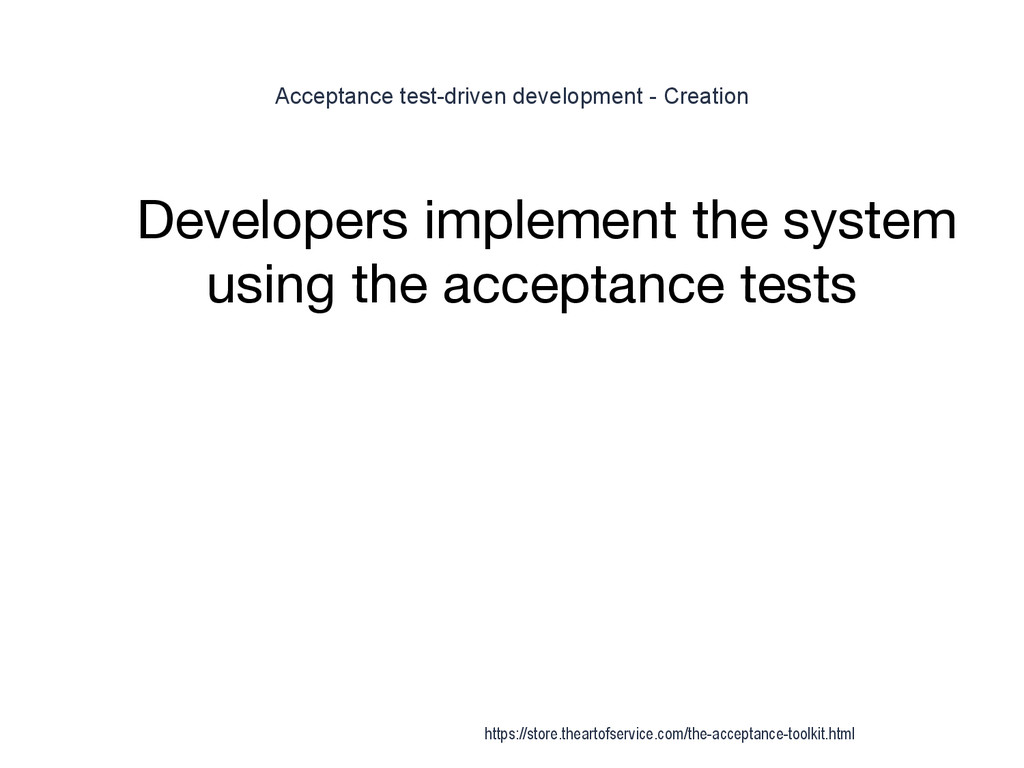 Acceptance test-driven development - Creation

Developers implement the system using the acceptance tests

https://store.theartofservice.com/the-acceptance-toolkit.html